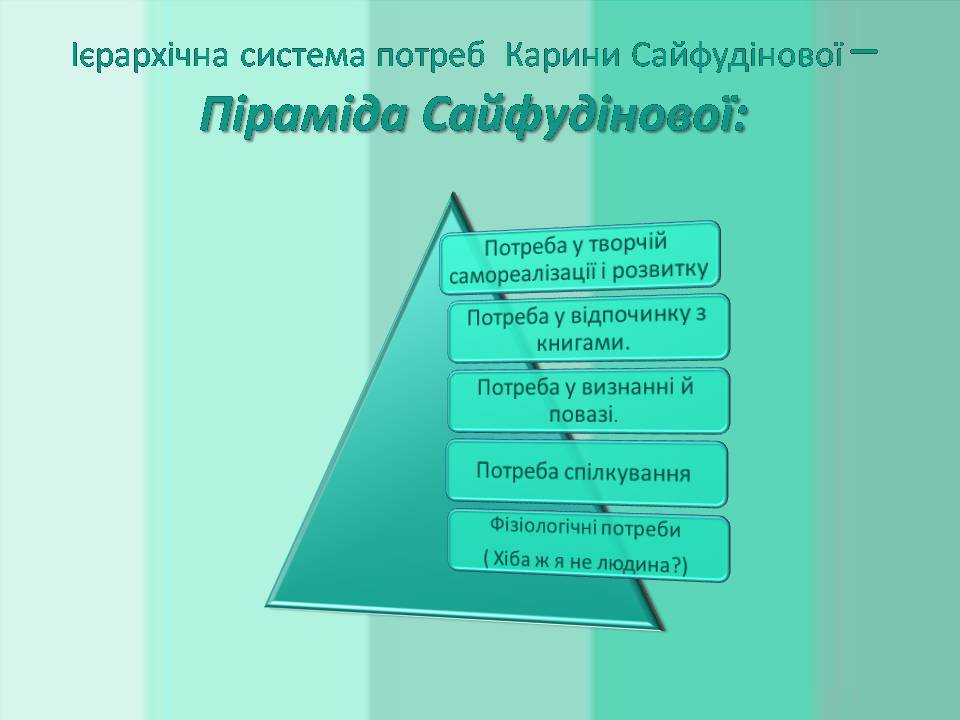 Ієрархічна система потреб Карини Сайфудінової –

Піраміда Сайфудінової:

Потреба у творчій самореалізації і розвитку

Потреба у відпочинку з книгами.

Потреба у визнанні й повазі.

Потреба спілкування

Фізіологічні потреби
( Хіба ж я не людина?)